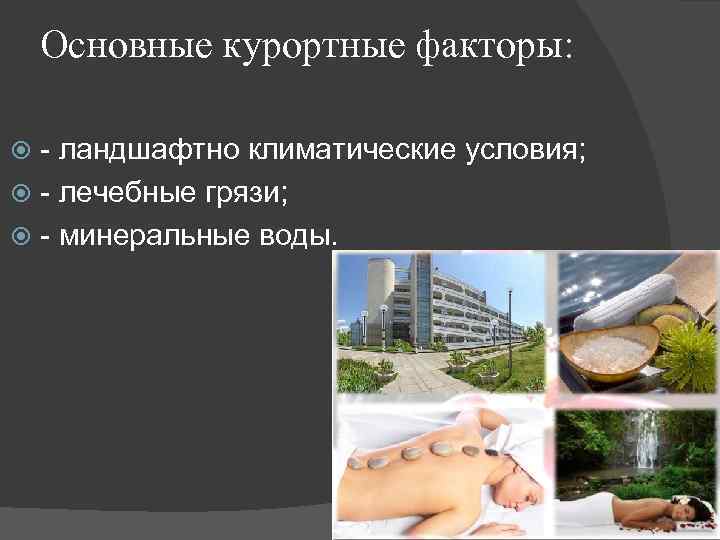 Основные курортные факторы:

- ландшафтно климатические условия;
- лечебные грязи;
- минеральные воды.